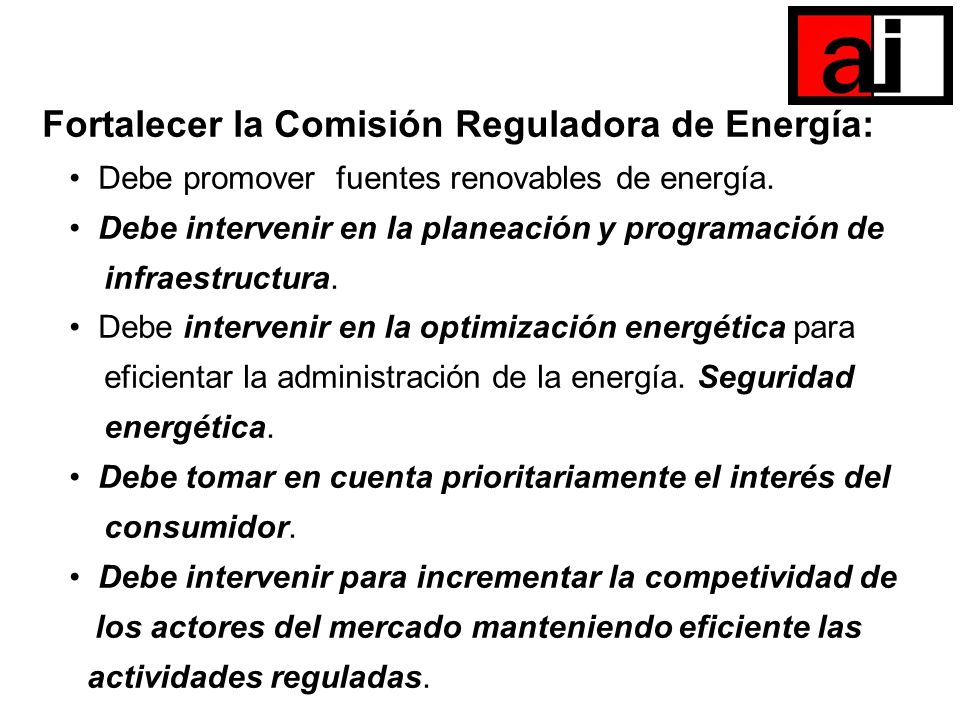 ai

Fortalecer la Comisión Reguladora de Energía:

• Debe promover fuentes renovables de energía.
• Debe intervenir en la planeación y programación de infraestructura.
• Debe intervenir en la optimización energética para eficientar la administración de la energía. Seguridad energética.
• Debe tomar en cuenta prioritariamente el interés del consumidor.
• Debe intervenir para incrementar la competividad de los actores del mercado manteniendo eficiente las actividades reguladas.